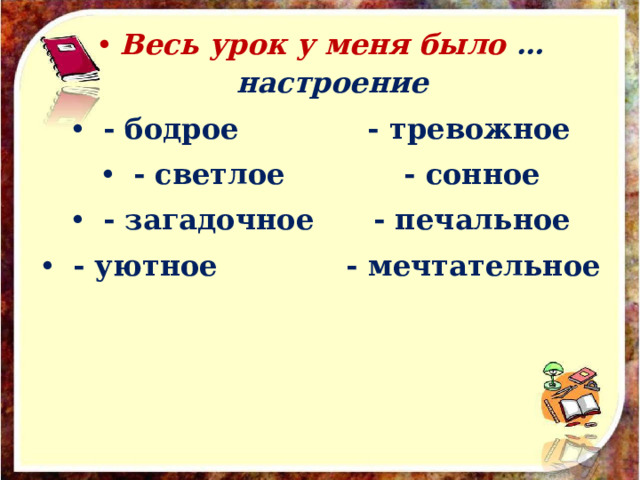 • Весь урок у меня было … настроение

• - бодрое - тревожное

• - светлое - сонное

• - загадочное - печальное

• - уютное - мечтательное